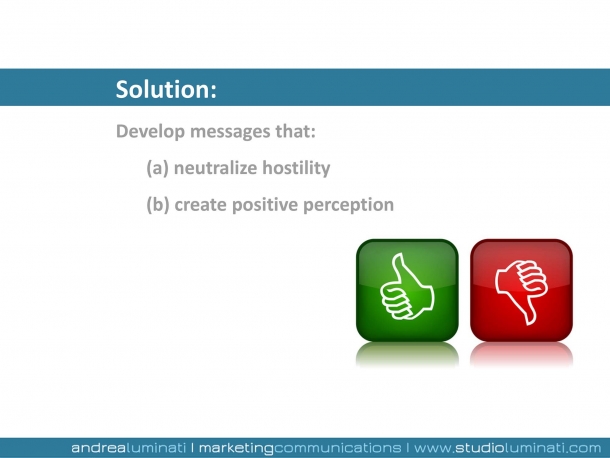 Solution:

Develop messages that:

(a) neutralize hostility

(b) create positive perception

andrealuminati | marketingcommunications | www.studioluminati.com